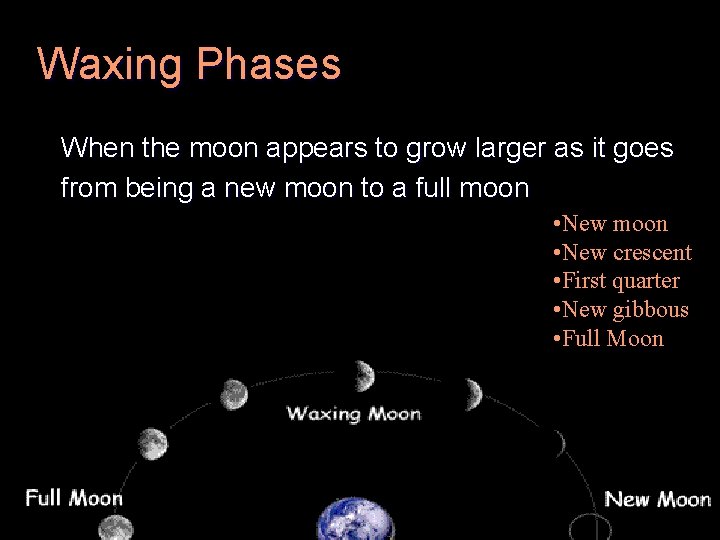 Waxing Phases

When the moon appears to grow larger as it goes from being a new moon to a full moon

•New moon
•New crescent
•First quarter
•New gibbous
•Full Moon

Waxing Moon

Full Moon

New Moon